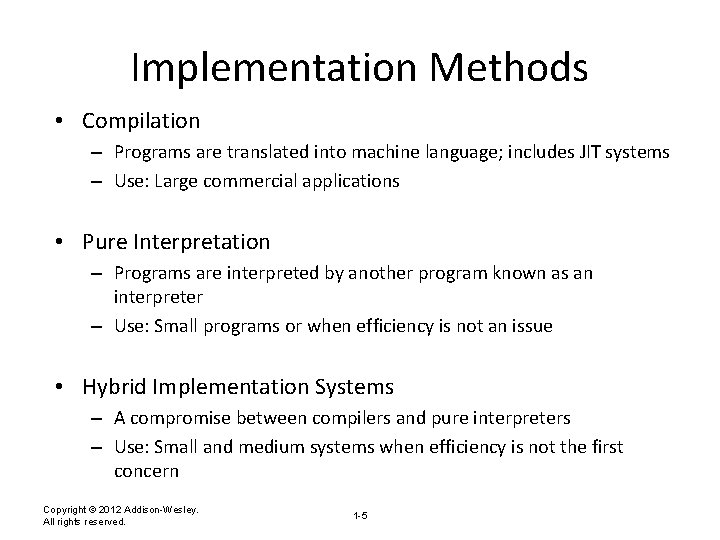 Implementation Methods

• Compilation
– Programs are translated into machine language; includes JIT systems
– Use: Large commercial applications

• Pure Interpretation
– Programs are interpreted by another program known as an interpreter
– Use: Small programs or when efficiency is not an issue

• Hybrid Implementation Systems
– A compromise between compilers and pure interpreters
– Use: Small and medium systems when efficiency is not the first concern

Copyright © 2012 Addison-Wesley. All rights reserved.

1-5